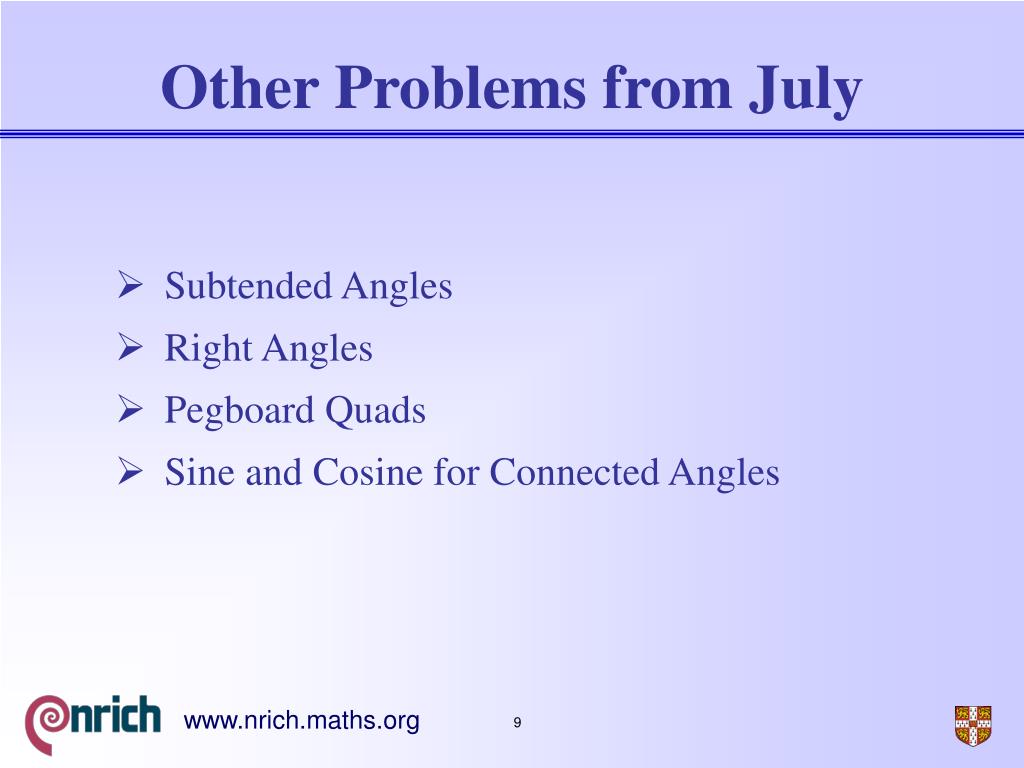 Other Problems from July

➢ Subtended Angles
➢ Right Angles
➢ Pegboard Quads
➢ Sine and Cosine for Connected Angles

nrich www.nrich.maths.org 9